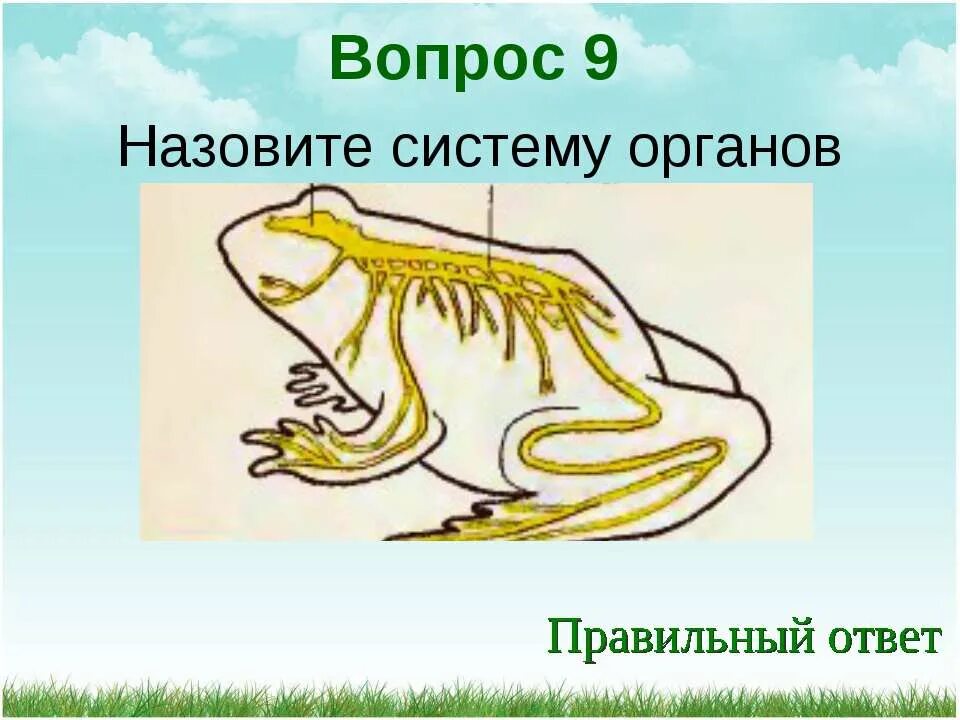 Вопрос 9

Назовите систему органов

Правильный ответ